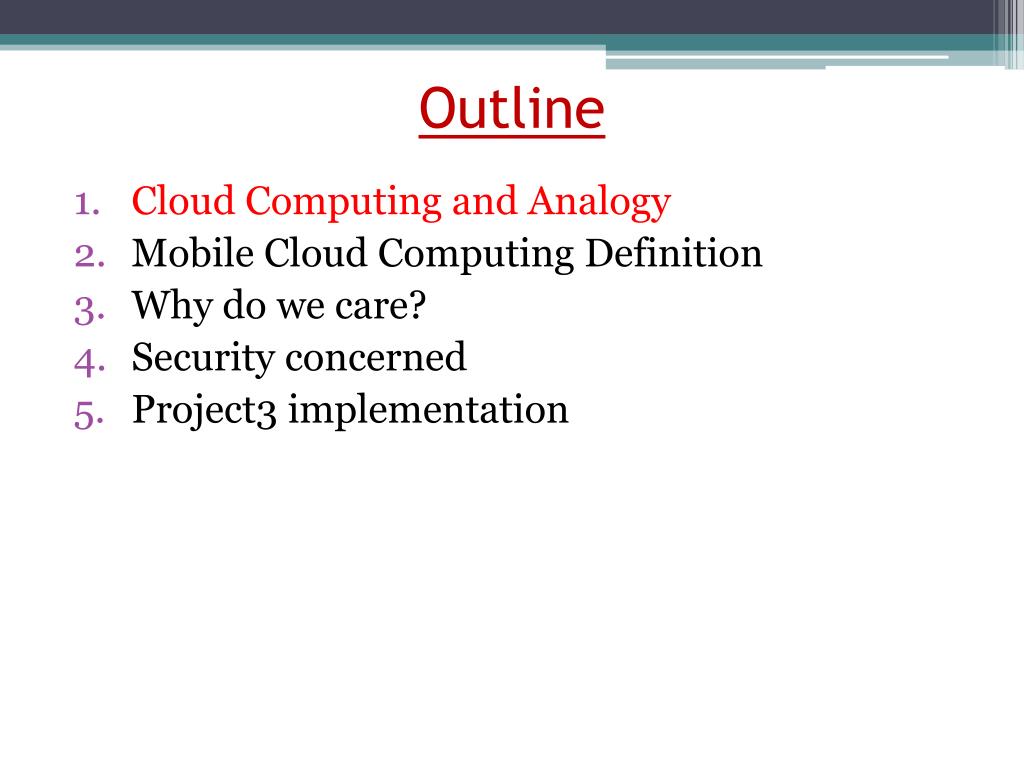 Outline

1. Cloud Computing and Analogy
2. Mobile Cloud Computing Definition
3. Why do we care?
4. Security concerned
5. Project3 implementation